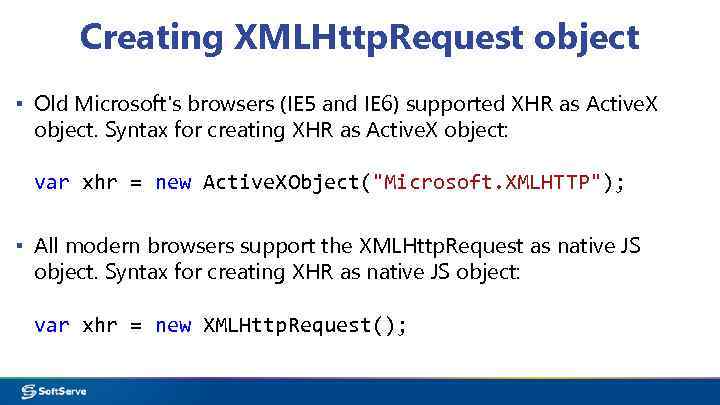 Creating XMLHttpRequest object

▪ Old Microsoft's browsers (IE5 and IE6) supported XHR as ActiveX object. Syntax for creating XHR as ActiveX object:

var xhr = new ActiveXObject("Microsoft.XMLHTTP");

▪ All modern browsers support the XMLHttpRequest as native JS object. Syntax for creating XHR as native JS object:

var xhr = new XMLHttpRequest();

SoftServe